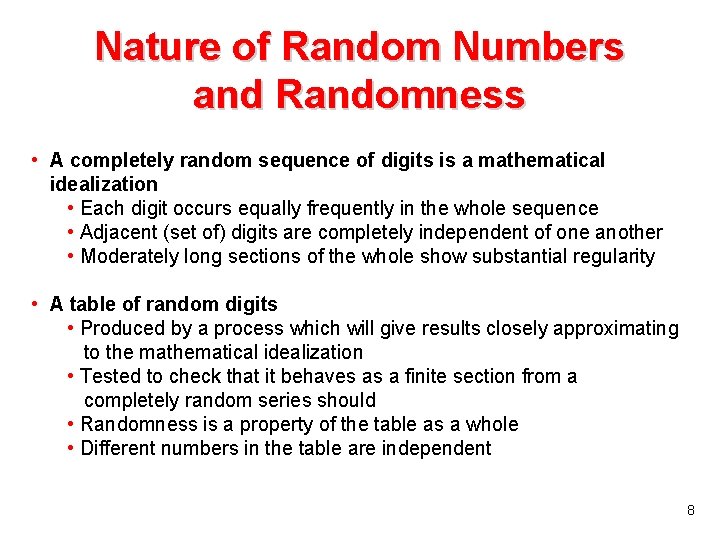 Nature of Random Numbers and Randomness

• A completely random sequence of digits is a mathematical idealization
  • Each digit occurs equally frequently in the whole sequence
  • Adjacent (set of) digits are completely independent of one another
  • Moderately long sections of the whole show substantial regularity

• A table of random digits
  • Produced by a process which will give results closely approximating to the mathematical idealization
  • Tested to check that it behaves as a finite section from a completely random series should
  • Randomness is a property of the table as a whole
  • Different numbers in the table are independent

8